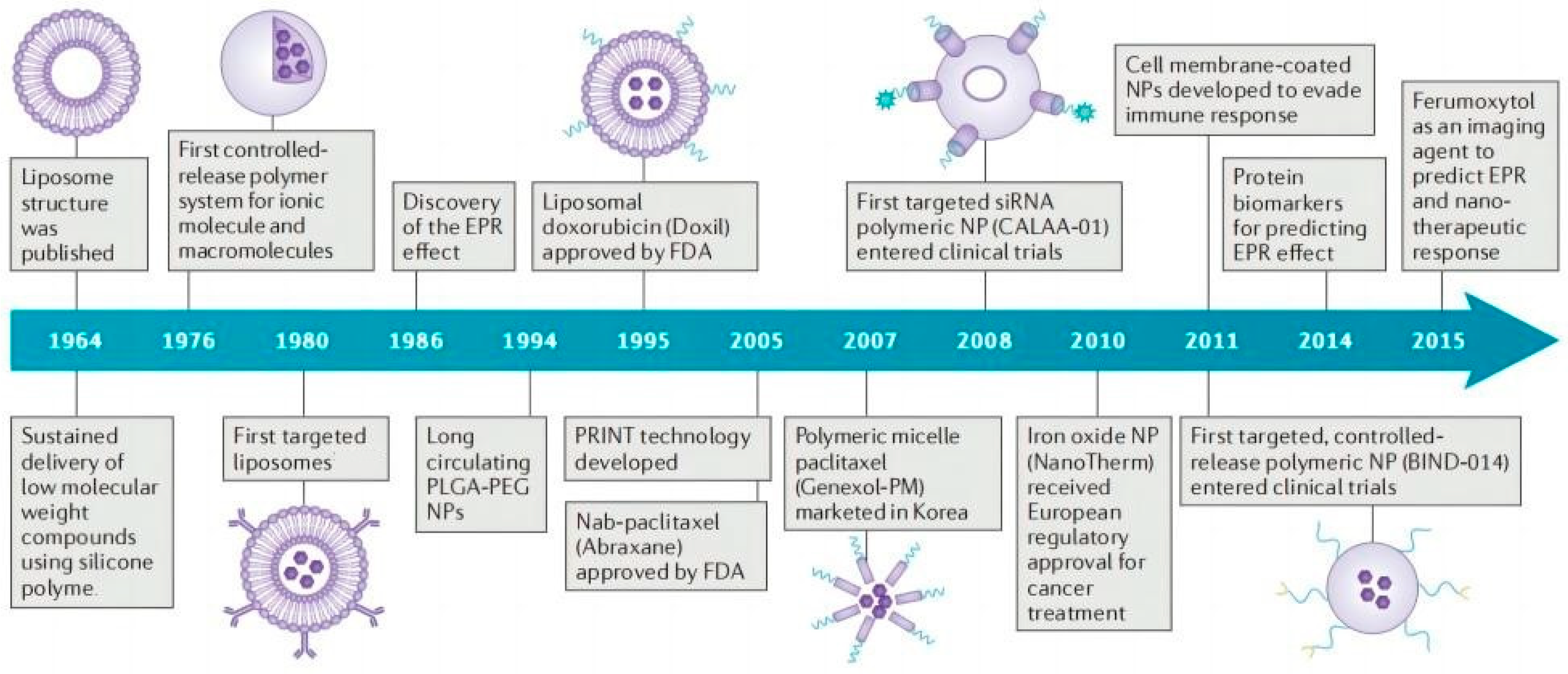 Liposome structure was published

First controlled-release polymer system for ionic molecule and macromolecules

Discovery of the EPR effect

Liposomal doxorubicin (Doxil) approved by FDA

First targeted siRNA polymeric NP (CALAA-01) entered clinical trials

Cell membrane-coated NPs developed to evade immune response

Protein biomarkers for predicting EPR effect

Ferumoxytol as an imaging agent to predict EPR and nano-therapeutic response

1964 1976 1980 1986 1994 1995 2005 2007 2008 2010 2011 2014 2015

Sustained delivery of low molecular weight compounds using silicone polyme

First targeted liposomes

Long circulating PLGA-PEG NPs

PRINT technology developed

Nab-paclitaxel (Abraxane) approved by FDA

Polymeric micelle paclitaxel (Genexol-PM) marketed in Korea

Iron oxide NP (NanoTherm) received European regulatory approval for cancer treatment

First targeted, controlled-release polymeric NP (BIND-014) entered clinical trials